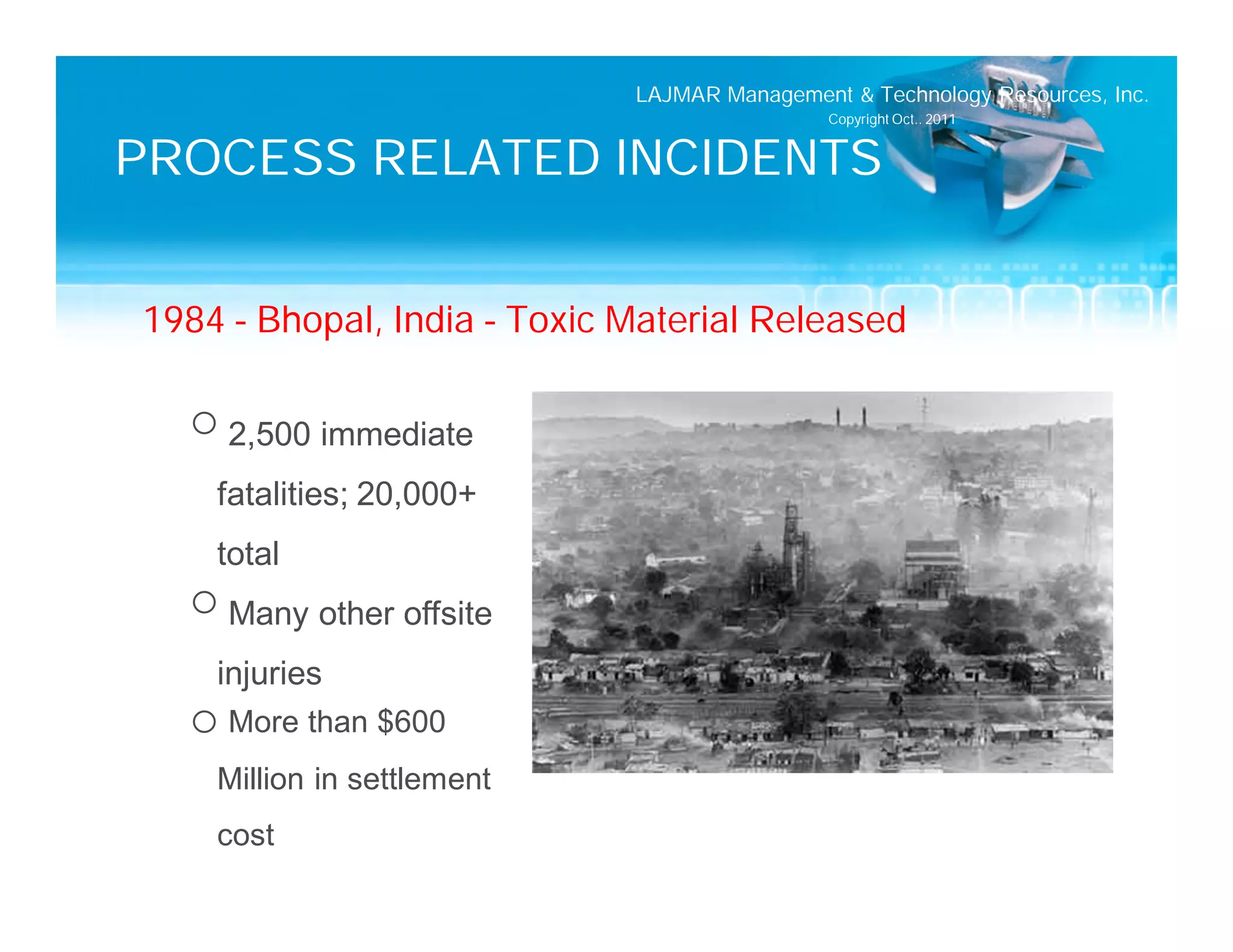 LAJMAR Management & Technology Resources, Inc.
Copyright Oct.. 2011

PROCESS RELATED INCIDENTS

1984 - Bhopal, India - Toxic Material Released

○ 2,500 immediate fatalities; 20,000+ total
○ Many other offsite injuries
○ More than $600 Million in settlement cost